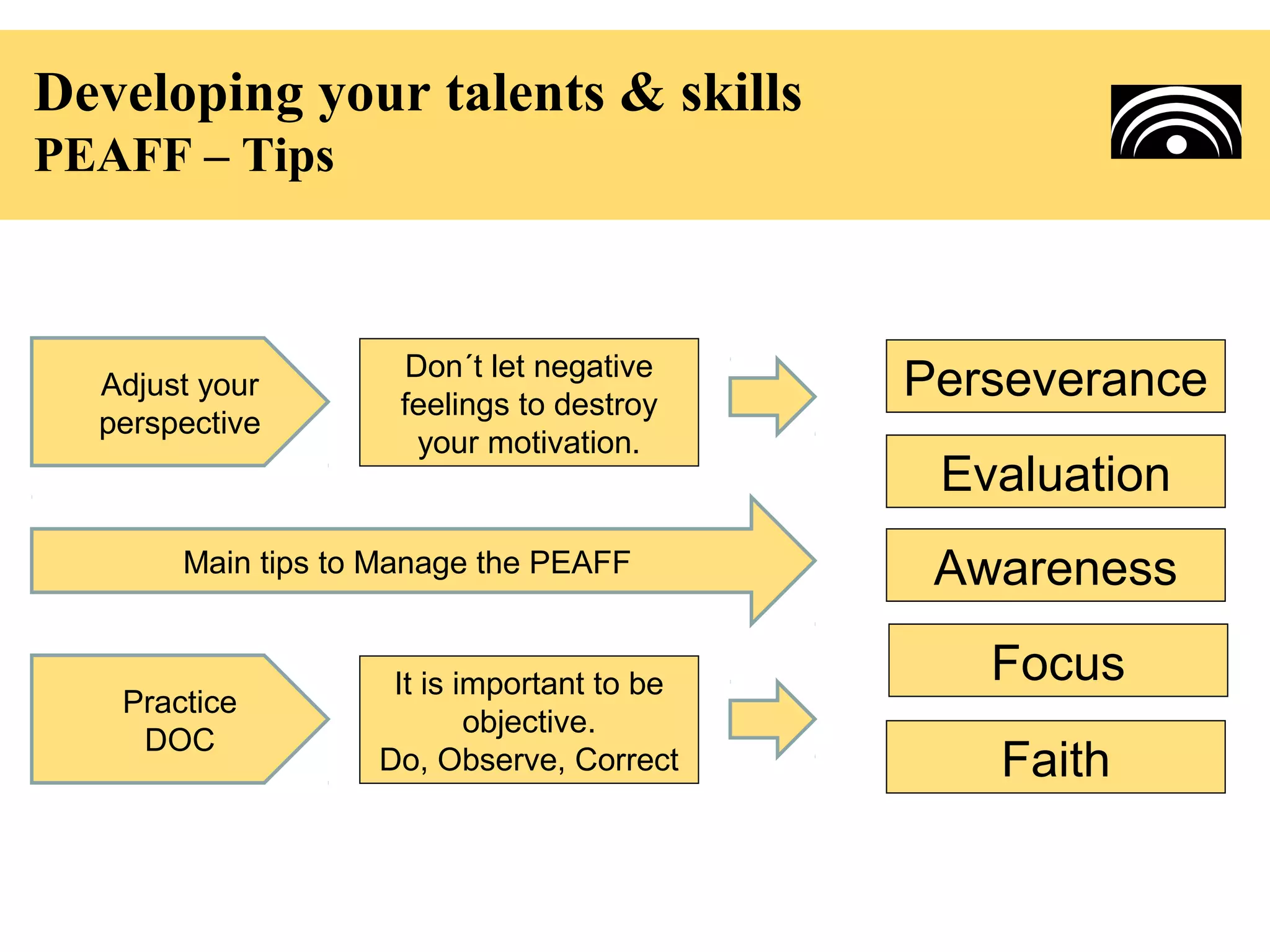 Developing your talents & skills
PEAFF – Tips

Adjust your perspective

Don´t let negative feelings to destroy your motivation.

Main tips to Manage the PEAFF

Practice DOC

It is important to be objective.
Do, Observe, Correct

Perseverance

Evaluation

Awareness

Focus

Faith